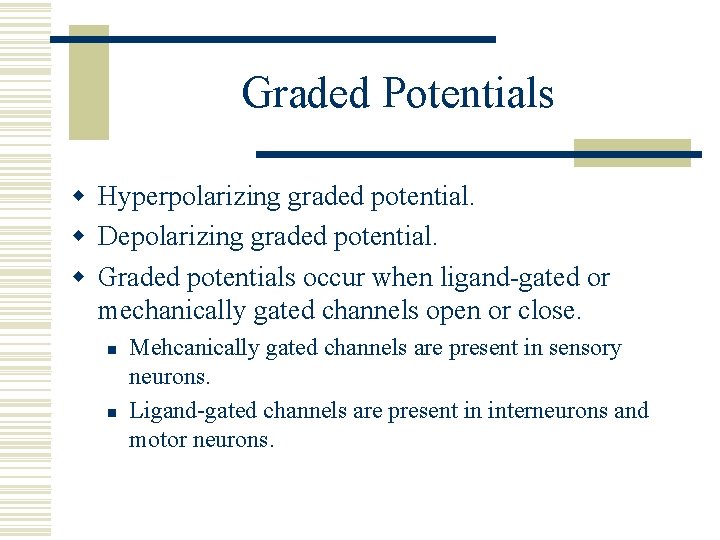 Graded Potentials

- Hyperpolarizing graded potential.
- Depolarizing graded potential.
- Graded potentials occur when ligand-gated or mechanically gated channels open or close.
  - Mehcanically gated channels are present in sensory neurons.
  - Ligand-gated channels are present in interneurons and motor neurons.